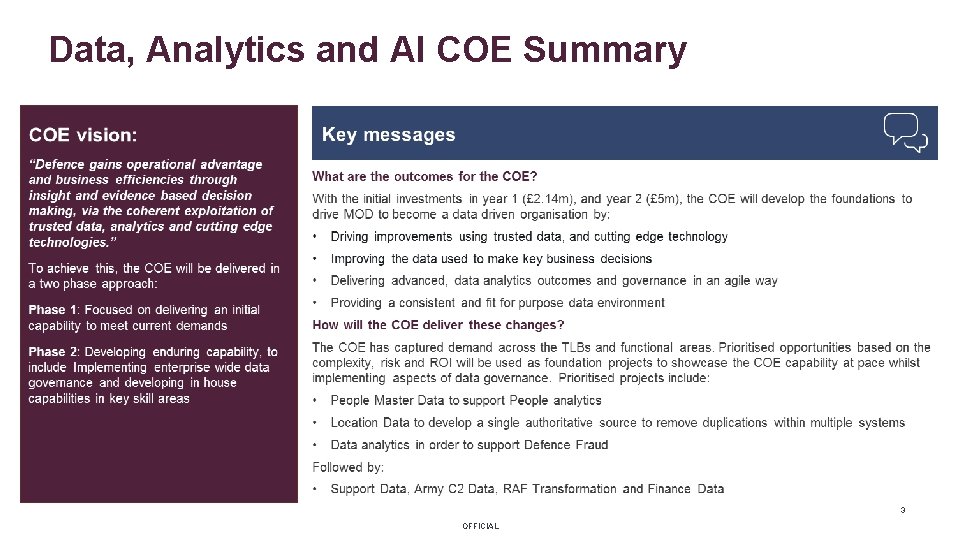 Data, Analytics and AI COE Summary

COE vision:

"Defence gains operational advantage and business efficiencies through insight and evidence based decision making, via the coherent exploitation of trusted data, analytics and cutting edge technologies."

To achieve this, the COE will be delivered in a two phase approach:

Phase 1: Focused on delivering an initial capability to meet current demands

Phase 2: Developing enduring capability, to include Implementing enterprise wide data governance and developing in house capabilities in key skill areas

Key messages

What are the outcomes for the COE?

With the initial investments in year 1 (£2.14m), and year 2 (£5m), the COE will develop the foundations to drive MOD to become a data driven organisation by:

• Driving improvements using trusted data, and cutting edge technology
• Improving the data used to make key business decisions
• Delivering advanced, data analytics outcomes and governance in an agile way
• Providing a consistent and fit for purpose data environment

How will the COE deliver these changes?

The COE has captured demand across the TLBs and functional areas. Prioritised opportunities based on the complexity, risk and ROI will be used as foundation projects to showcase the COE capability at pace whilst implementing aspects of data governance. Prioritised projects include:

• People Master Data to support People analytics
• Location Data to develop a single authoritative source to remove duplications within multiple systems
• Data analytics in order to support Defence Fraud

Followed by:

• Support Data, Army C2 Data, RAF Transformation and Finance Data

3

OFFICIAL